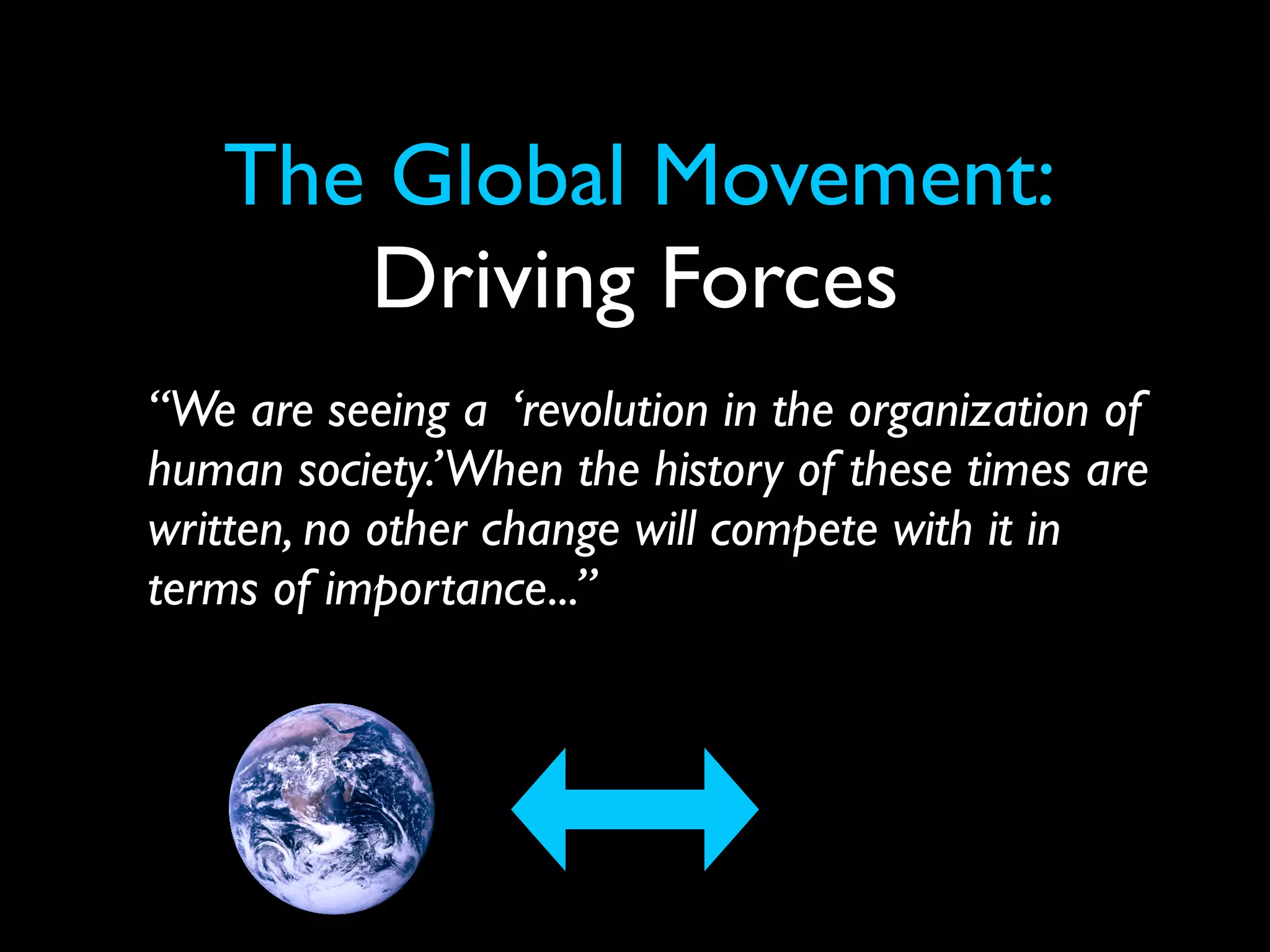 The Global Movement:
Driving Forces

“We are seeing a ‘revolution in the organization of human society.’ When the history of these times are written, no other change will compete with it in terms of importance...”